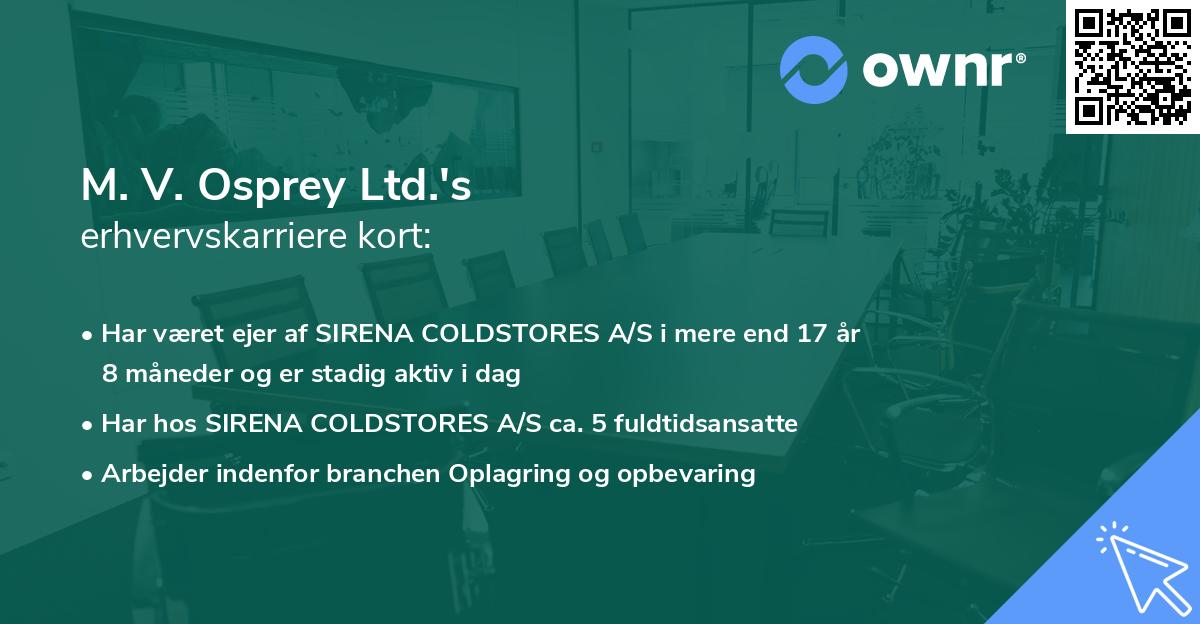 ownr®

M. V. Osprey Ltd.'s
erhvervskarriere kort:

• Har været ejer af SIRENA COLDSTORES A/S i mere end 17 år 8 måneder og er stadig aktiv i dag

• Har hos SIRENA COLDSTORES A/S ca. 5 fuldtidsansatte

• Arbejder indenfor branchen Oplagring og opbevaring